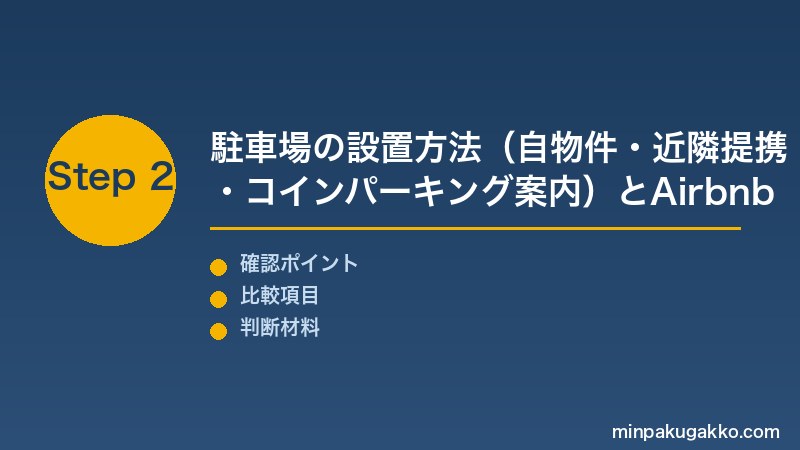 Step 2

駐車場の設置方法（自物件・近隣提携・コインパーキング案内）とAirbnb

確認ポイント
比較項目
判断材料

minpakugakko.com